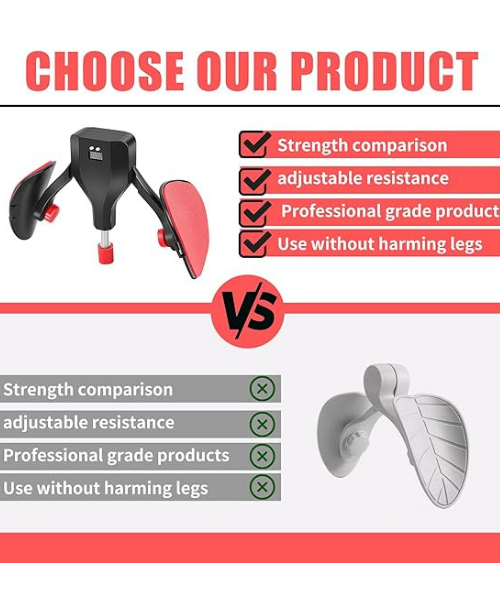 CHOOSE OUR PRODUCT

Strength comparison
adjustable resistance
Professional grade product
Use without harming legs

VS

Strength comparison
adjustable resistance
Professional grade products
Use without harming legs